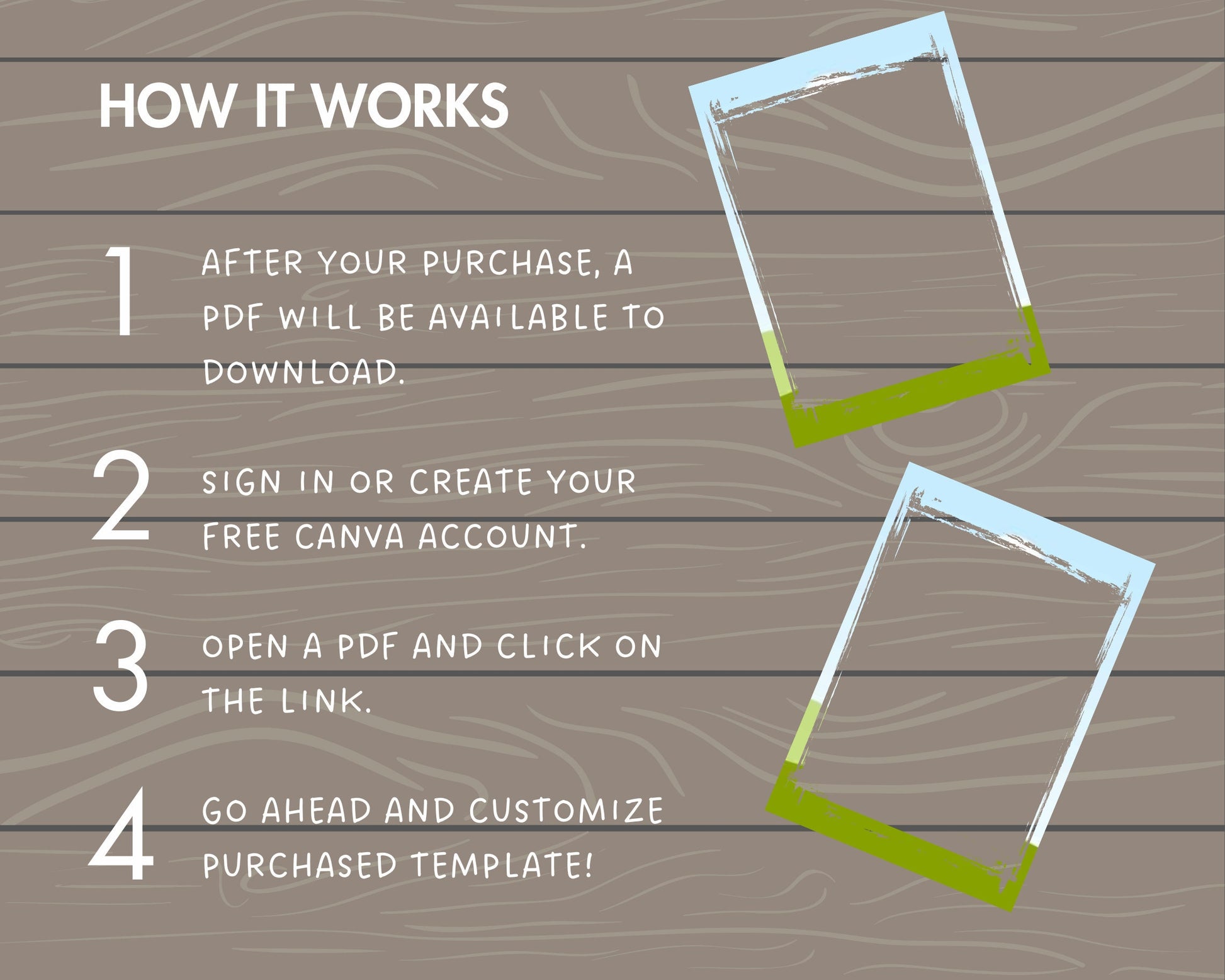 HOW IT WORKS

1 AFTER YOUR PURCHASE, A PDF WILL BE AVAILABLE TO DOWNLOAD.

2 SIGN IN OR CREATE YOUR FREE CANVA ACCOUNT.

3 OPEN A PDF AND CLICK ON THE LINK.

4 GO AHEAD AND CUSTOMIZE PURCHASED TEMPLATE!